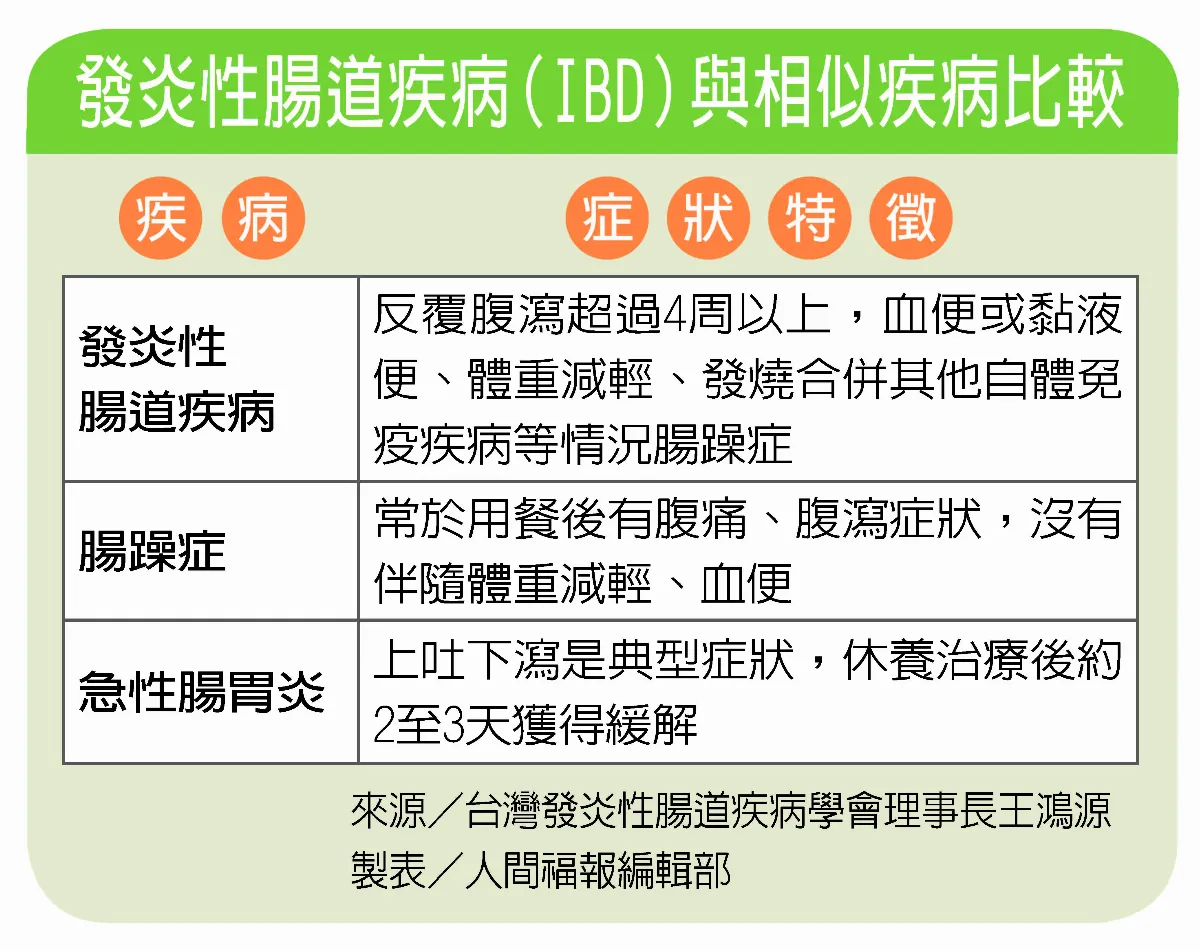 發炎性腸道疾病（IBD）與相似疾病比較

| 疾病 | 症狀特徵 |
|---|---|
| 發炎性腸道疾病 | 反覆腹瀉超過4周以上，血便或黏液便、體重減輕、發燒合併其他自體免疫疾病等情況腸躁症 |
| 腸躁症 | 常於用餐後有腹痛、腹瀉症狀，沒有伴隨體重減輕、血便 |
| 急性腸胃炎 | 上吐下瀉是典型症狀，休養治療後約2至3天獲得緩解 |

來源／台灣發炎性腸道疾病學會理事長王鴻源

製表／人間福報編輯部